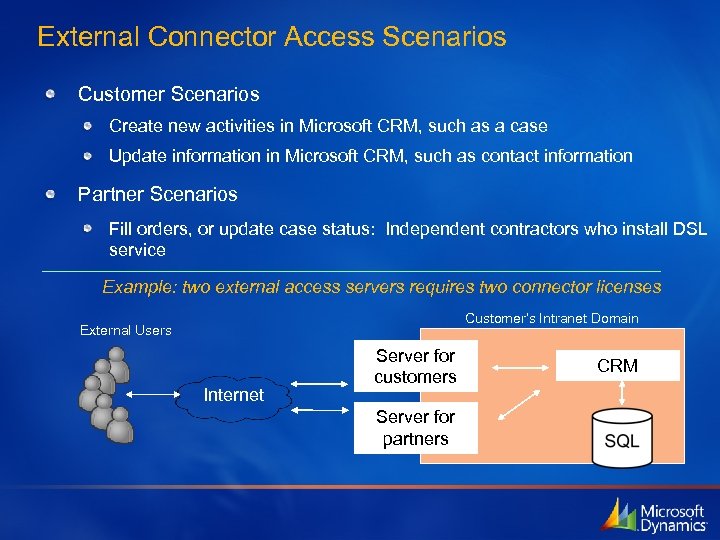 External Connector Access Scenarios

Customer Scenarios

Create new activities in Microsoft CRM, such as a case

Update information in Microsoft CRM, such as contact information

Partner Scenarios

Fill orders, or update case status: Independent contractors who install DSL service

Example: two external access servers requires two connector licenses

External Users

Internet

Customer's Intranet Domain

Server for customers

Server for partners

CRM

SQL

Microsoft Dynamics